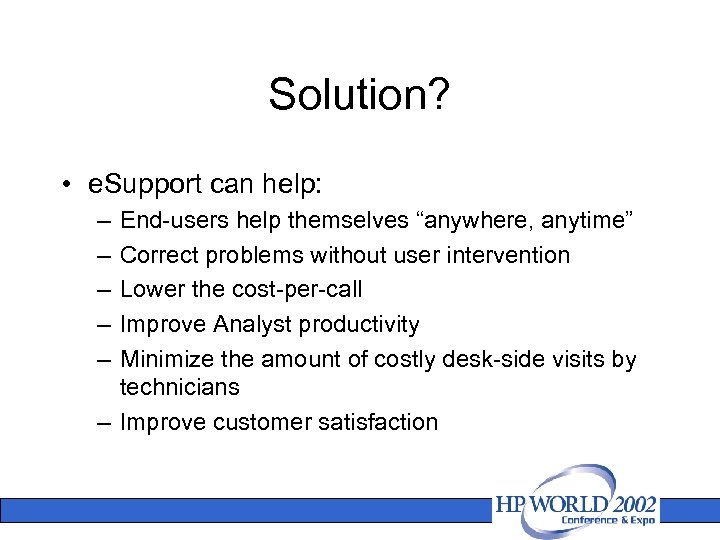 Solution?

• eSupport can help:
– End-users help themselves “anywhere, anytime”
– Correct problems without user intervention
– Lower the cost-per-call
– Improve Analyst productivity
– Minimize the amount of costly desk-side visits by technicians
– Improve customer satisfaction

HP WORLD 2002
Conference & Expo